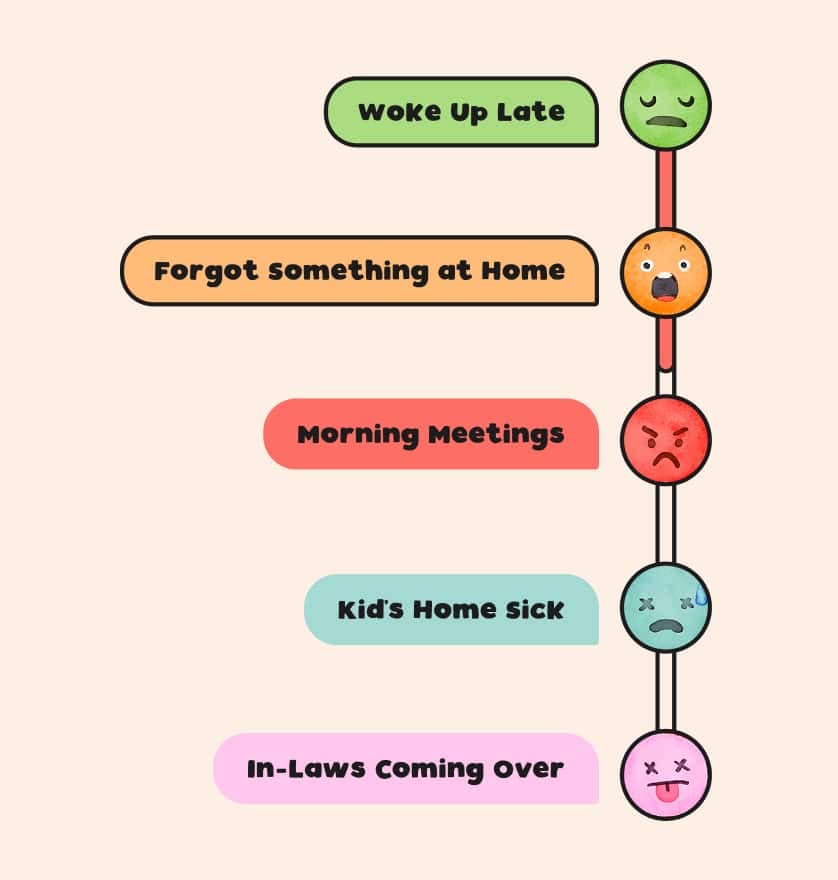 Woke Up Late

Forgot Something at Home

Morning Meetings

Kid's Home Sick

In-Laws Coming Over